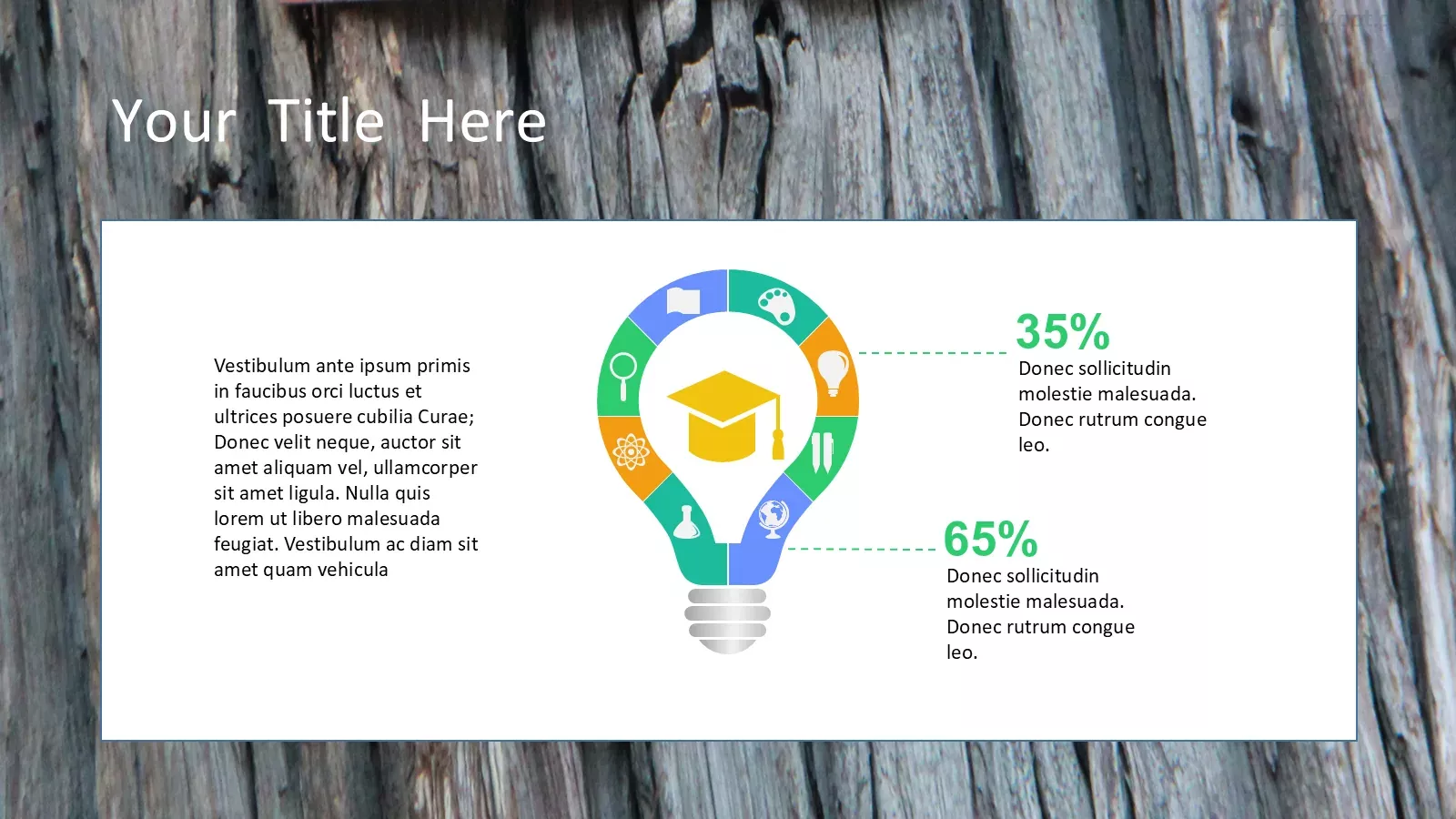 Your Title Here

Vestibulum ante ipsum primis in faucibus orci luctus et ultrices posuere cubilia Curae; Donec velit neque, auctor sit amet aliquam vel, ullamcorper sit amet ligula. Nulla quis lorem ut libero malesuada feugiat. Vestibulum ac diam sit amet quam vehicula

35%
Donec sollicitudin molestie malesuada. Donec rutrum congue leo.

65%
Donec sollicitudin molestie malesuada. Donec rutrum congue leo.